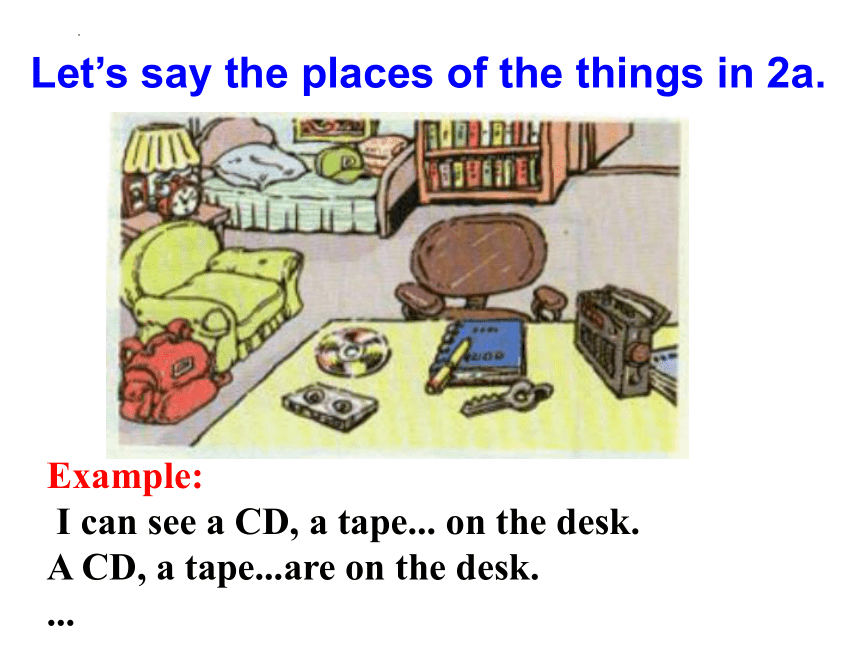 Let’s say the places of the things in 2a.

Example:
I can see a CD, a tape... on the desk.
A CD, a tape...are on the desk.
...